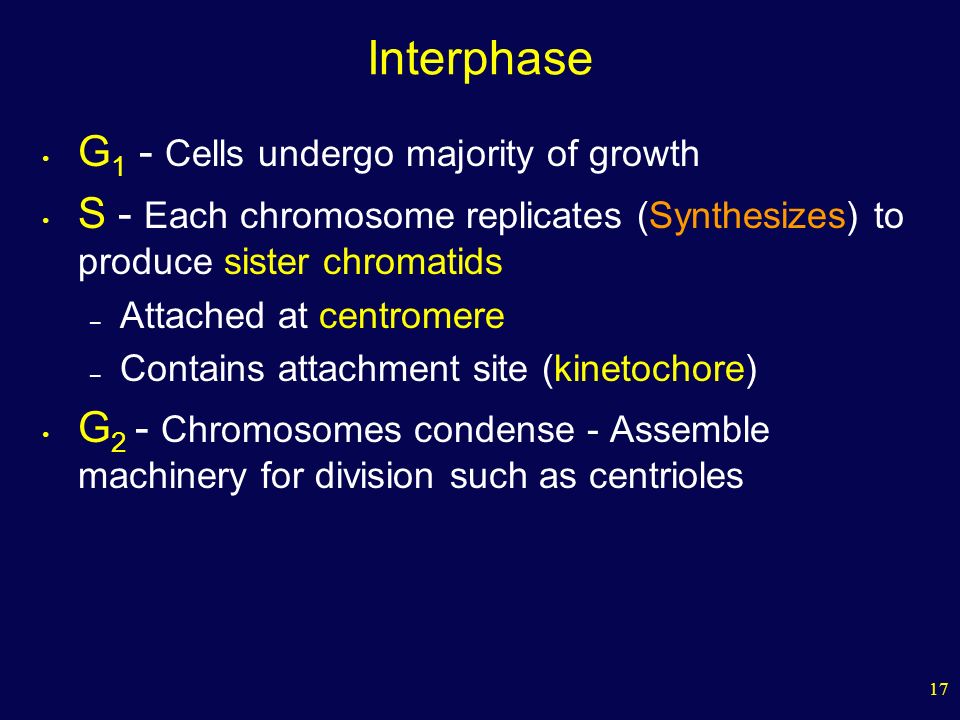 Interphase

• $G_1$ - Cells undergo majority of growth

• S - Each chromosome replicates (Synthesizes) to produce sister chromatids

– Attached at centromere

– Contains attachment site (kinetochore)

• $G_2$ - Chromosomes condense - Assemble machinery for division such as centrioles

17